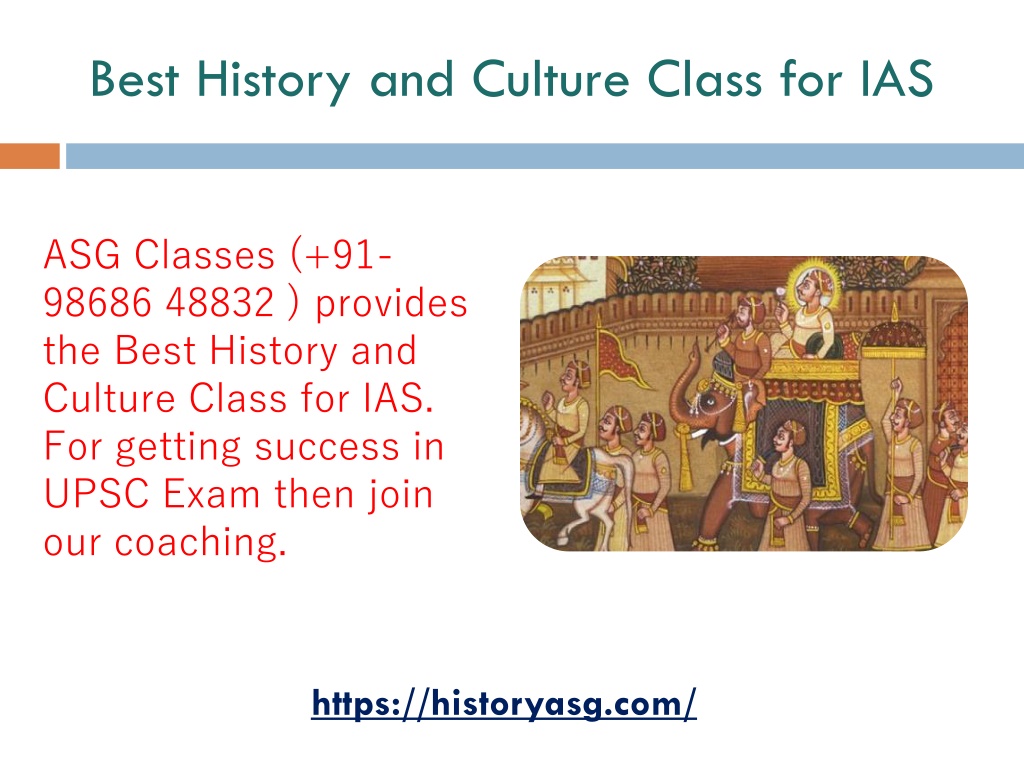 Best History and Culture Class for IAS

ASG Classes (+91-98686 48832 ) provides the Best History and Culture Class for IAS. For getting success in UPSC Exam then join our coaching.

https://historyasg.com/